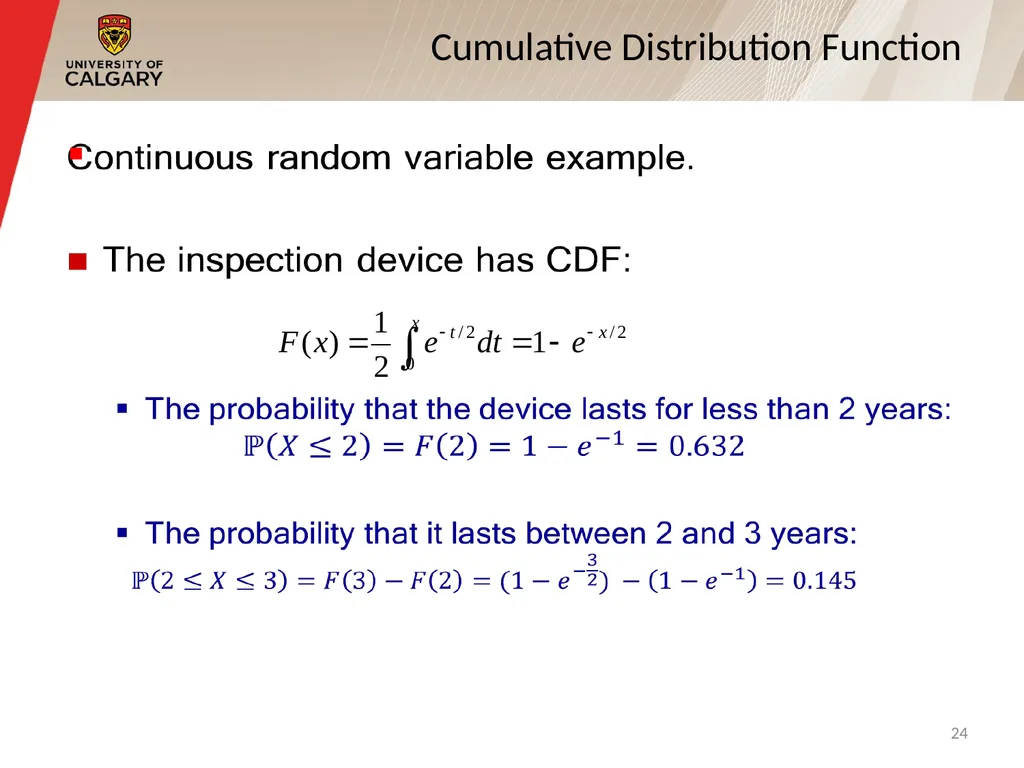 UNIVERSITY OF CALGARY

Cumulative Distribution Function

Continuous random variable example.

The inspection device has CDF:

$F(x) = \frac{1}{2}\int_0^x e^{-t/2}dt = 1 - e^{-x/2}$

The probability that the device lasts for less than 2 years:
$\mathbb{P}(X \leq 2) = F(2) = 1 - e^{-1} = 0.632$

The probability that it lasts between 2 and 3 years:
$\mathbb{P}(2 \leq X \leq 3) = F(3) - F(2) = (1 - e^{-\frac{3}{2}}) - (1 - e^{-1}) = 0.145$

24